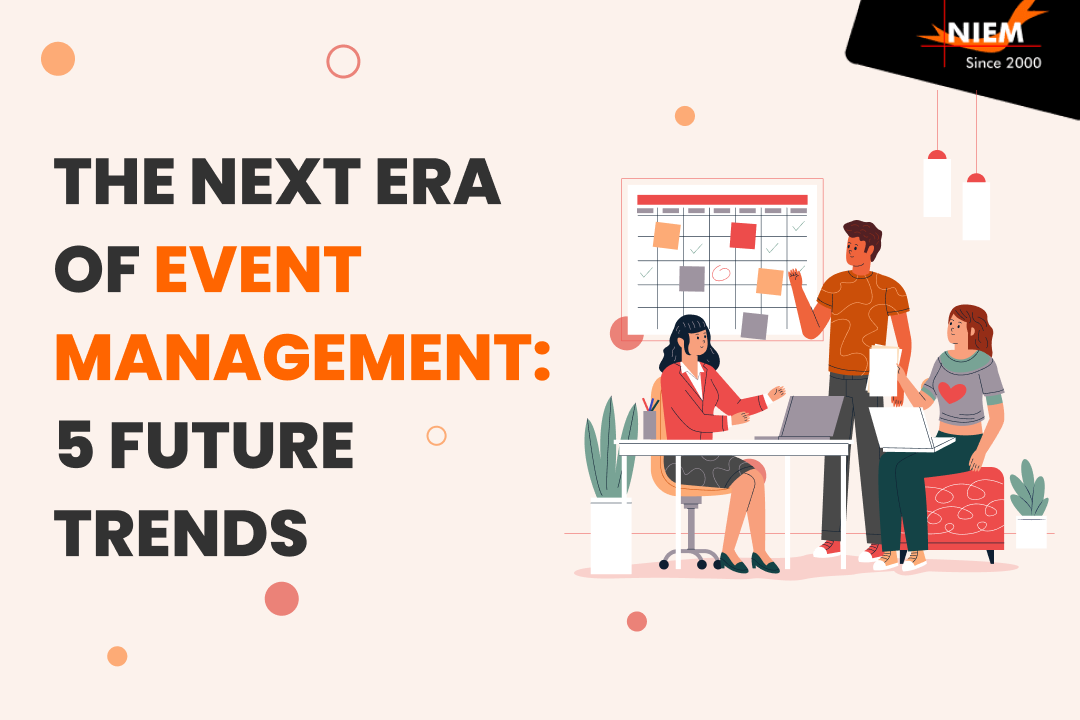 NIEM
Since 2000

THE NEXT ERA OF EVENT MANAGEMENT: 5 FUTURE TRENDS